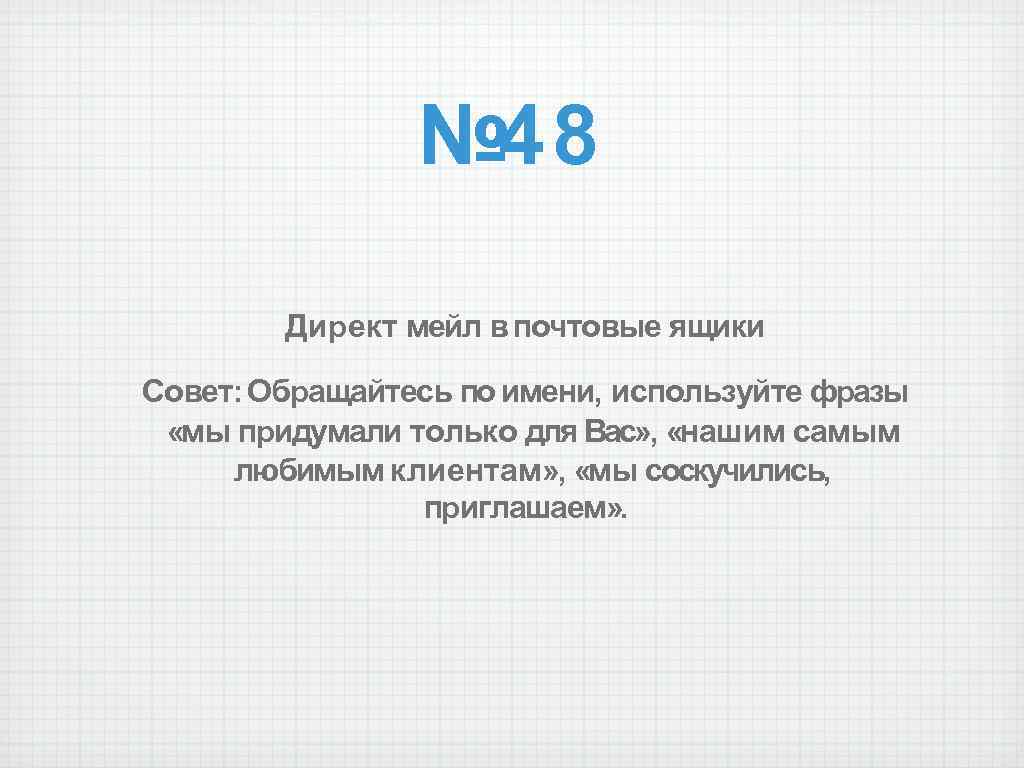 №48

Директ мейл в почтовые ящики

Совет: Обращайтесь по имени, используйте фразы «мы придумали только для Вас», «нашим самым любимым клиентам», «мы соскучились, приглашаем».